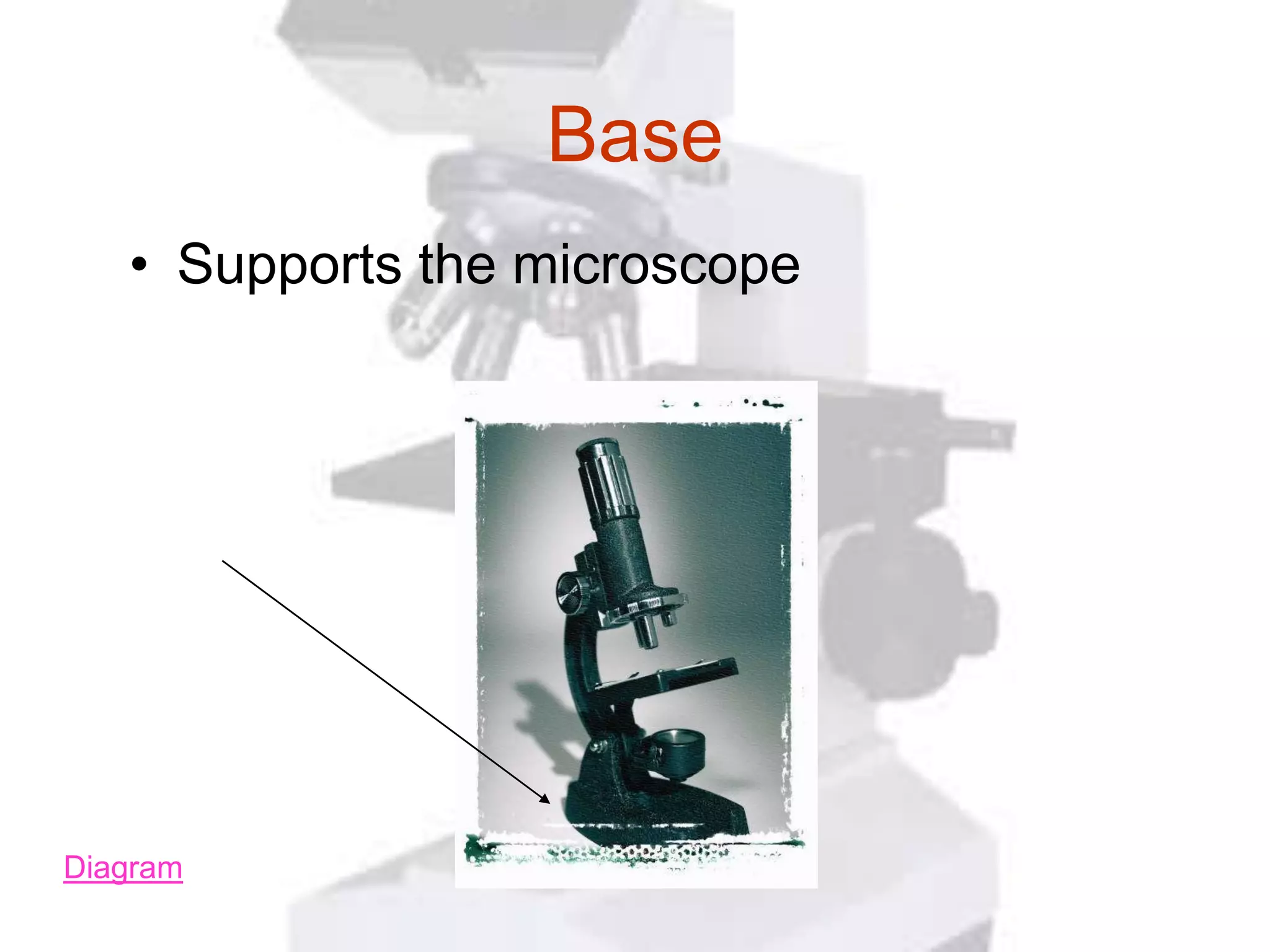 Base

• Supports the microscope

Diagram